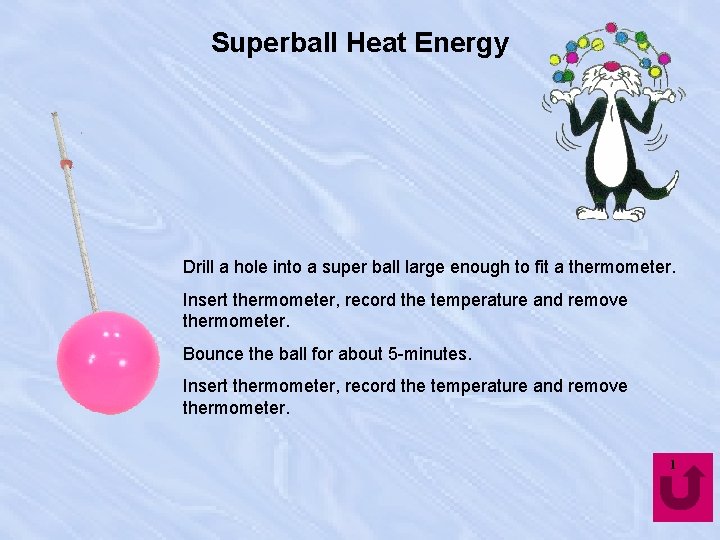 Superball Heat Energy

Drill a hole into a super ball large enough to fit a thermometer.

Insert thermometer, record the temperature and remove thermometer.

Bounce the ball for about 5-minutes.

Insert thermometer, record the temperature and remove thermometer.

1